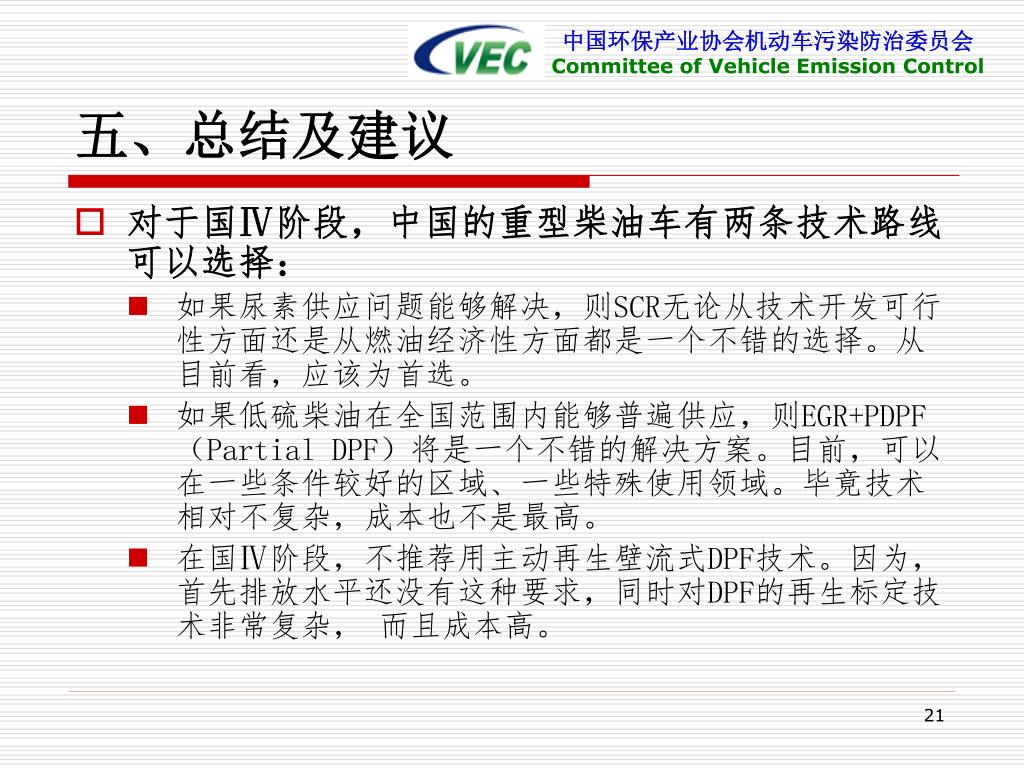 VEC

中国环保产业协会机动车污染防治委员会
Committee of Vehicle Emission Control

五、总结及建议

对于国Ⅳ阶段，中国的重型柴油车有两条技术路线可以选择：

如果尿素供应问题能够解决，则SCR无论从技术开发可行性方面还是从燃油经济性方面都是一个不错的选择。从目前看，应该为首选。

如果低硫柴油在全国范围内能够普遍供应，则EGR+PDPF（Partial DPF）将是一个不错的解决方案。目前，可以在一些条件较好的区域、一些特殊使用领域。毕竟技术相对不复杂，成本也不是最高。

在国Ⅳ阶段，不推荐用主动再生壁流式DPF技术。因为，首先排放水平还没有这种要求，同时对DPF的再生标定技术非常复杂， 而且成本高。

21